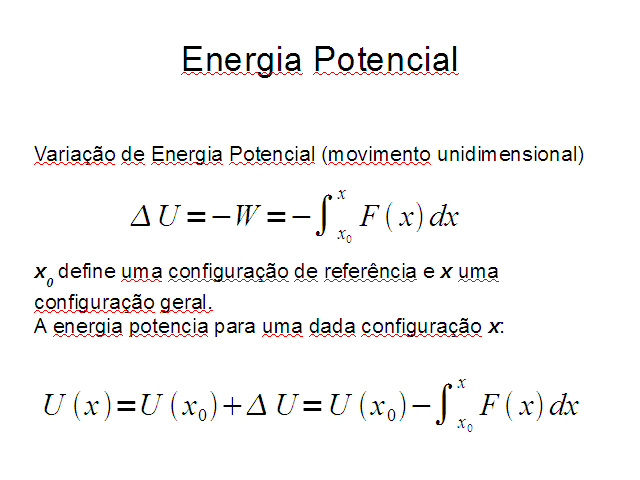 Energia Potencial

Variação de Energia Potencial (movimento unidimensional)

$\Delta U = -W = -\int_{x_0}^{x} F(x)\,dx$

$x_0$ define uma configuração de referência e $x$ uma configuração geral.
A energia potencia para uma dada configuração $x$:

$U(x) = U(x_0) + \Delta U = U(x_0) - \int_{x_0}^{x} F(x)\,dx$